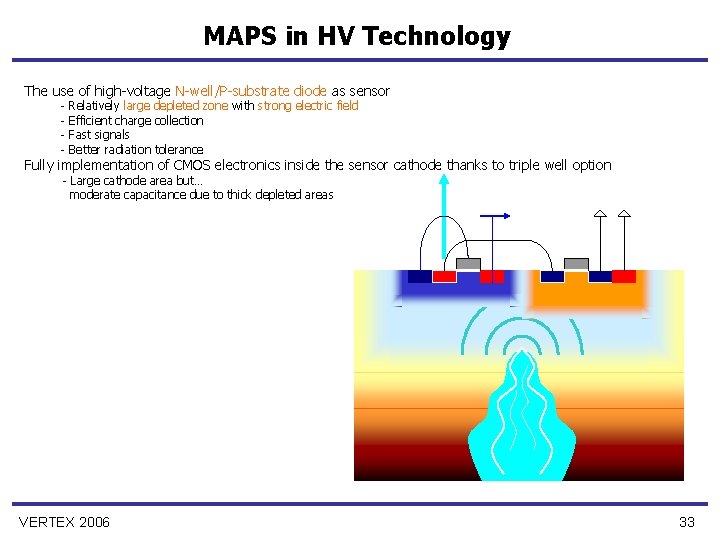 MAPS in HV Technology

The use of high-voltage N-well/P-substrate diode as sensor
- Relatively large depleted zone with strong electric field
- Efficient charge collection
- Fast signals
- Better radiation tolerance
Fully implementation of CMOS electronics inside the sensor cathode thanks to triple well option
- Large cathode area but...
moderate capacitance due to thick depleted areas

VERTEX 2006

33